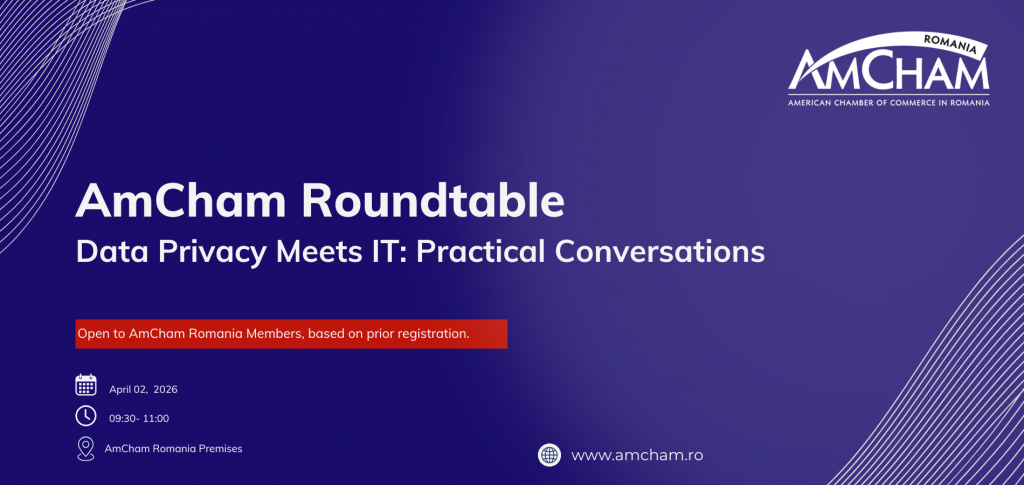 ROMANIA
AMCHAM
AMERICAN CHAMBER OF COMMERCE IN ROMANIA

AmCham Roundtable
Data Privacy Meets IT: Practical Conversations

Open to AmCham Romania Members, based on prior registration.

April 02, 2026

09:30- 11:00

AmCham Romania Premises

www.amcham.ro